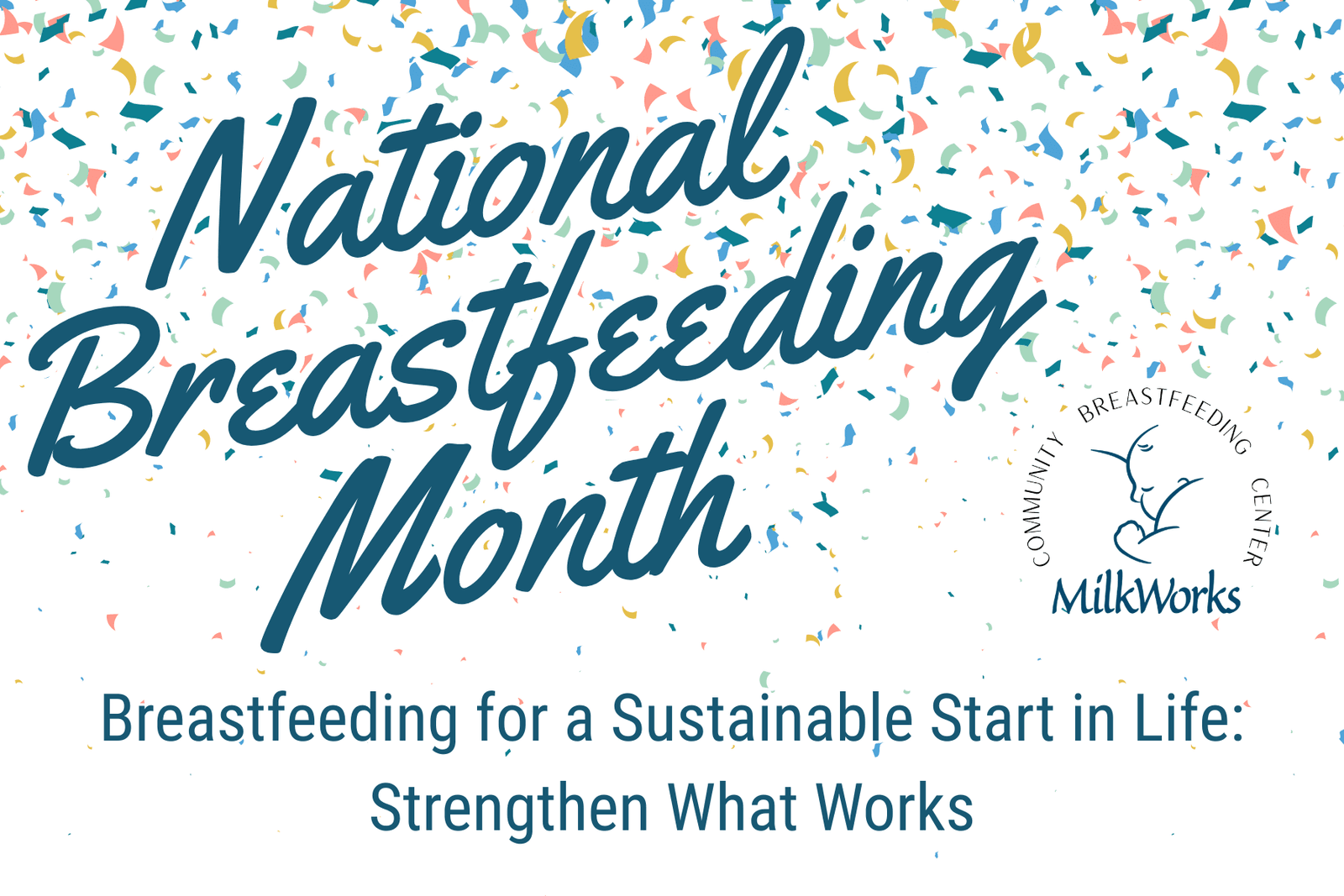 National Breastfeeding Month

COMMUNITY BREASTFEEDING CENTER
MilkWorks

Breastfeeding for a Sustainable Start in Life: Strengthen What Works